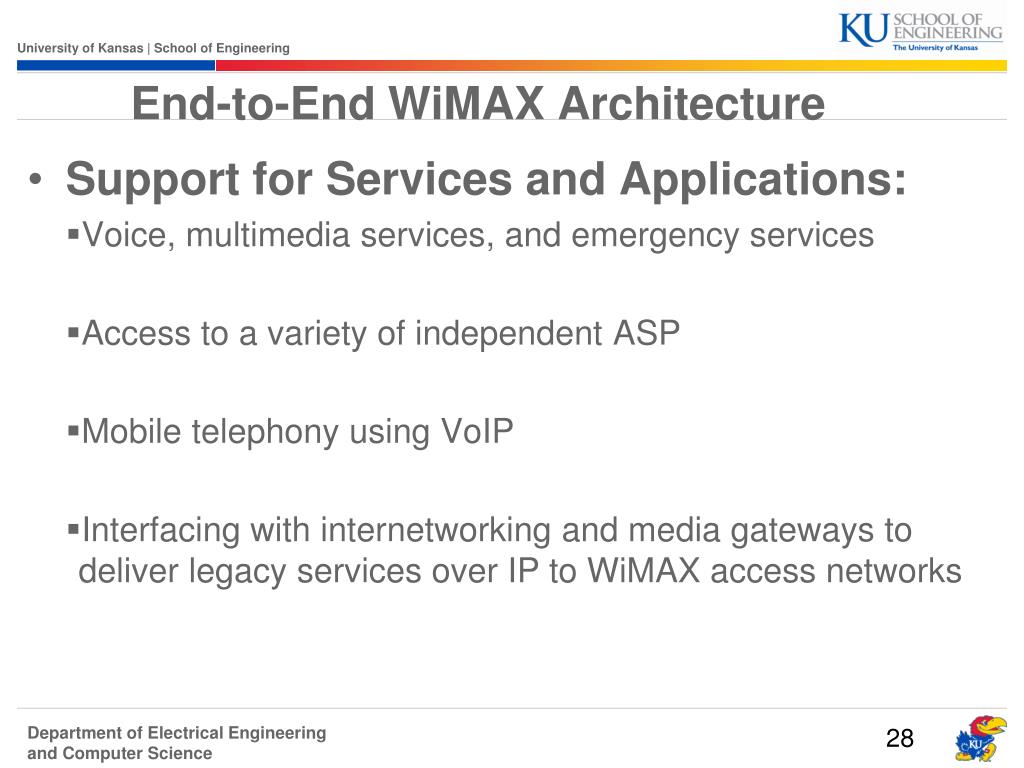 University of Kansas | School of Engineering

KU SCHOOL OF ENGINEERING
The University of Kansas

End-to-End WiMAX Architecture

• Support for Services and Applications:
▪Voice, multimedia services, and emergency services

▪Access to a variety of independent ASP

▪Mobile telephony using VoIP

▪Interfacing with internetworking and media gateways to deliver legacy services over IP to WiMAX access networks

Department of Electrical Engineering and Computer Science

28

KU